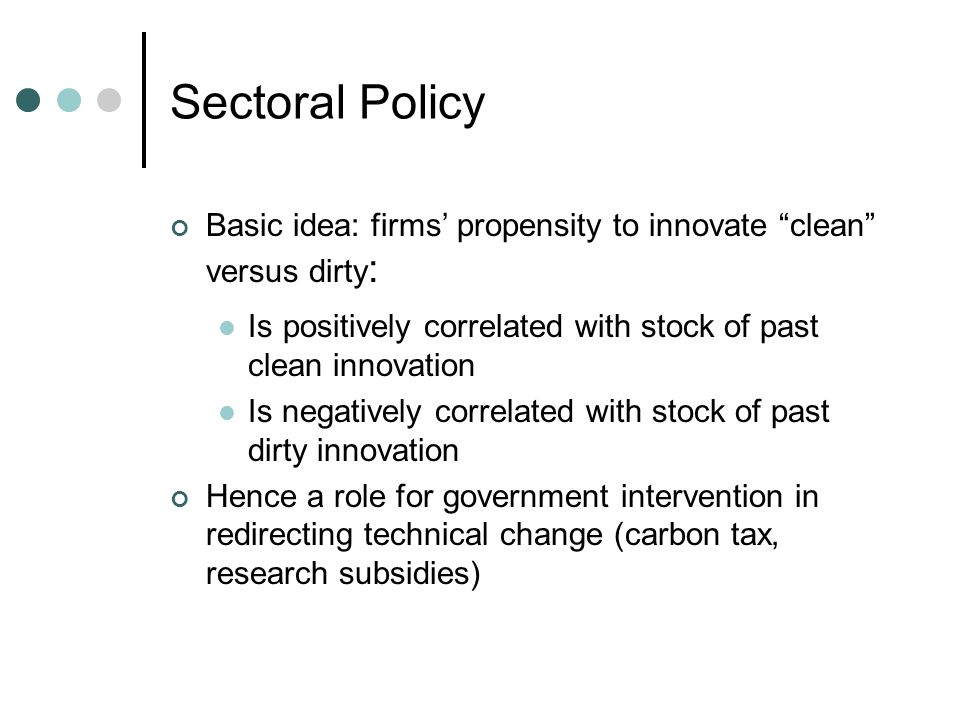 Sectoral Policy

Basic idea: firms’ propensity to innovate “clean” versus dirty:

Is positively correlated with stock of past clean innovation

Is negatively correlated with stock of past dirty innovation

Hence a role for government intervention in redirecting technical change (carbon tax, research subsidies)